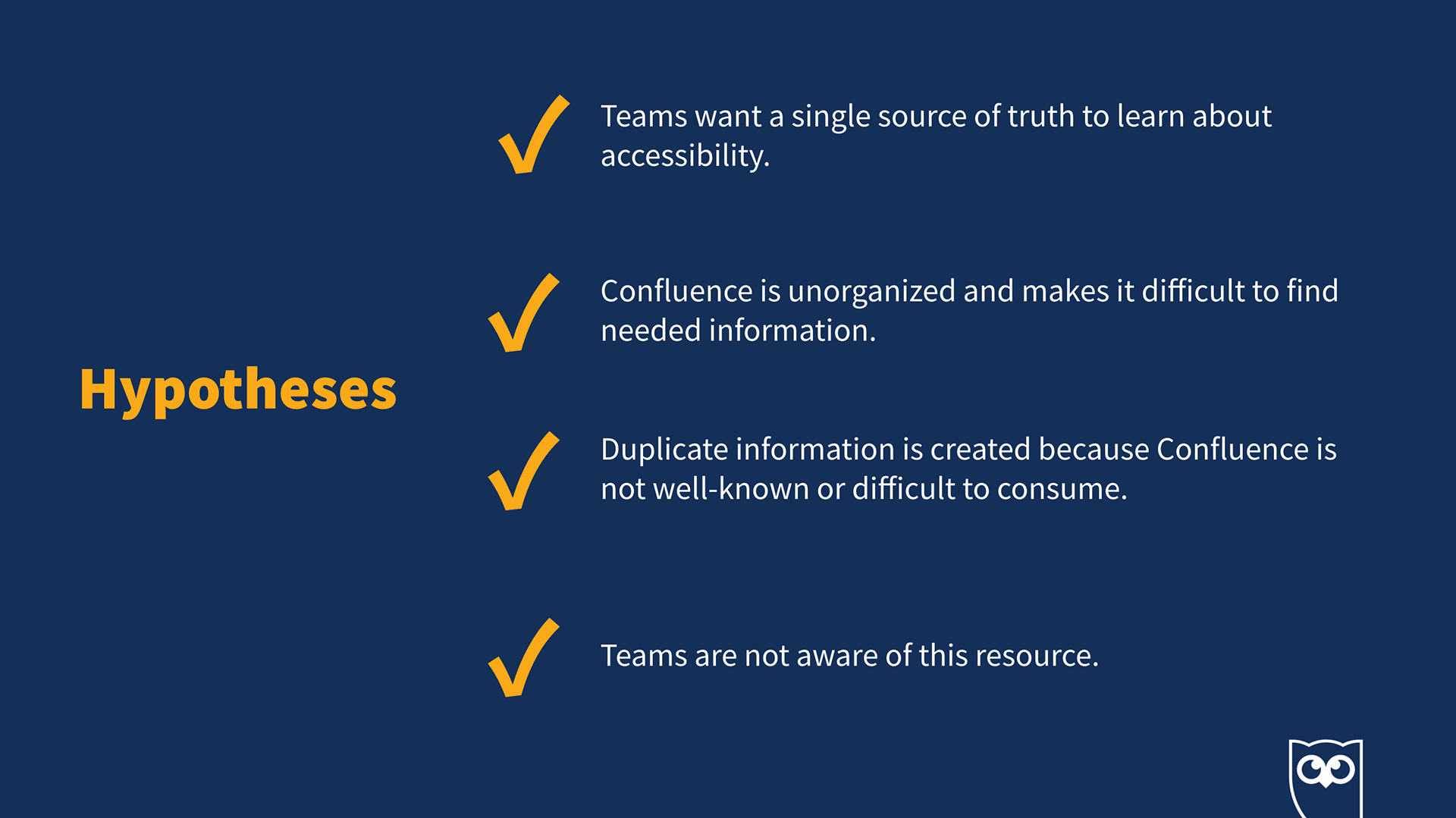 Hypotheses

✓ Teams want a single source of truth to learn about accessibility.

✓ Confluence is unorganized and makes it difficult to find needed information.

✓ Duplicate information is created because Confluence is not well-known or difficult to consume.

✓ Teams are not aware of this resource.